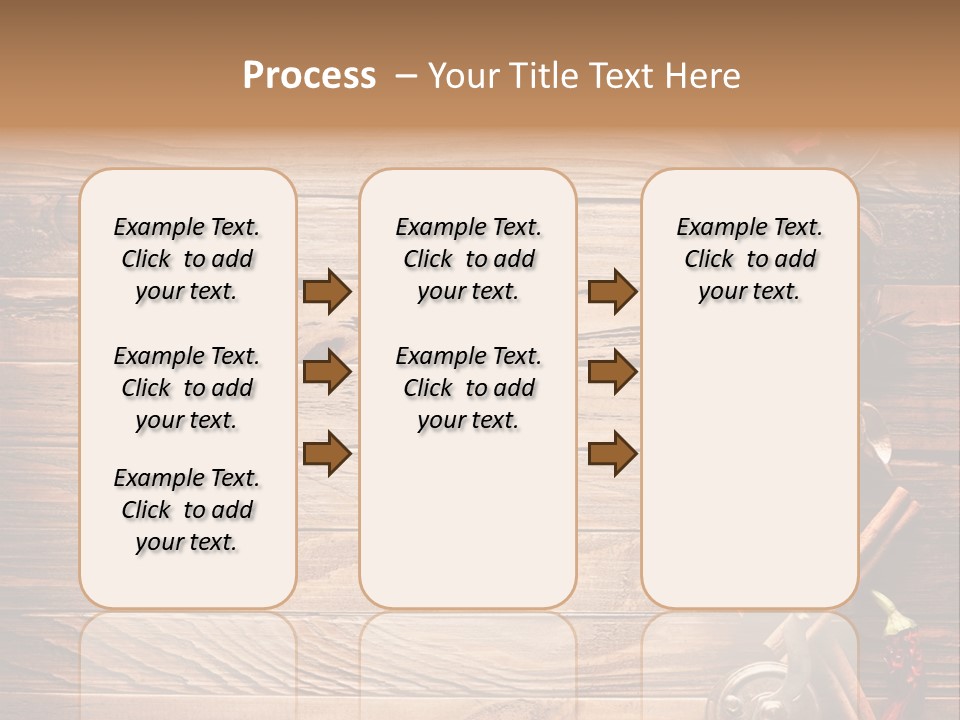 Process – Your Title Text Here

Example Text. Click to add your text.

Example Text. Click to add your text.

Example Text. Click to add your text.

Example Text. Click to add your text.

Example Text. Click to add your text.

Example Text. Click to add your text.